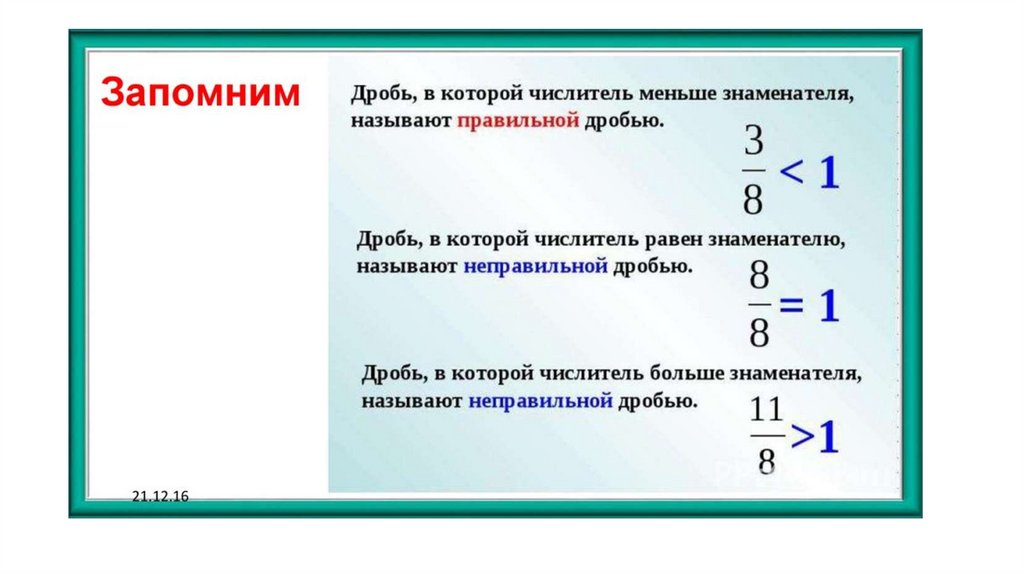 Запомним

Дробь, в которой числитель меньше знаменателя, называют правильной дробью.

$\frac{3}{8} < 1$

Дробь, в которой числитель равен знаменателю, называют неправильной дробью.

$\frac{8}{8} = 1$

Дробь, в которой числитель больше знаменателя, называют неправильной дробью.

$\frac{11}{8} > 1$

21.12.16